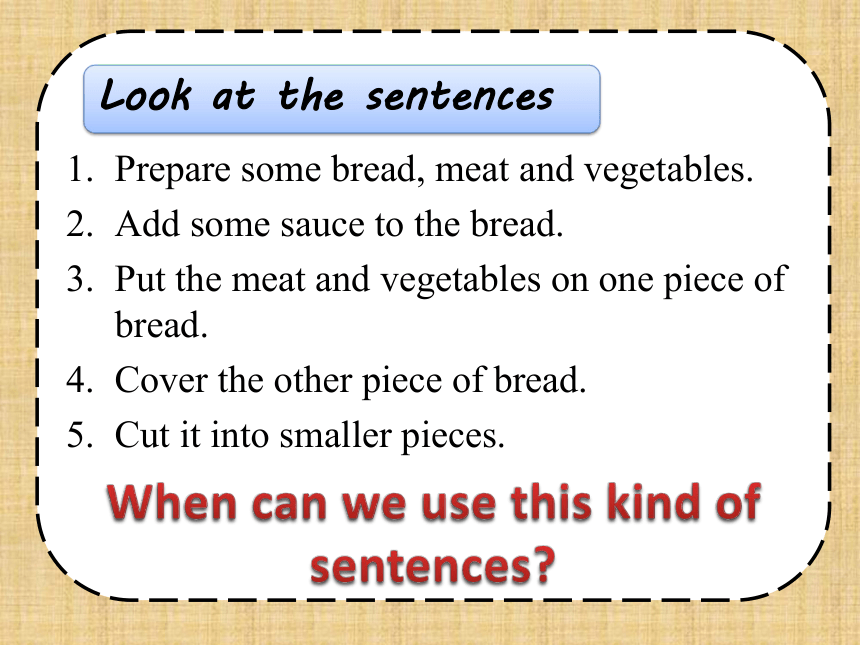 Look at the sentences

1. Prepare some bread, meat and vegetables.
2. Add some sauce to the bread.
3. Put the meat and vegetables on one piece of bread.
4. Cover the other piece of bread.
5. Cut it into smaller pieces.

When can we use this kind of sentences?